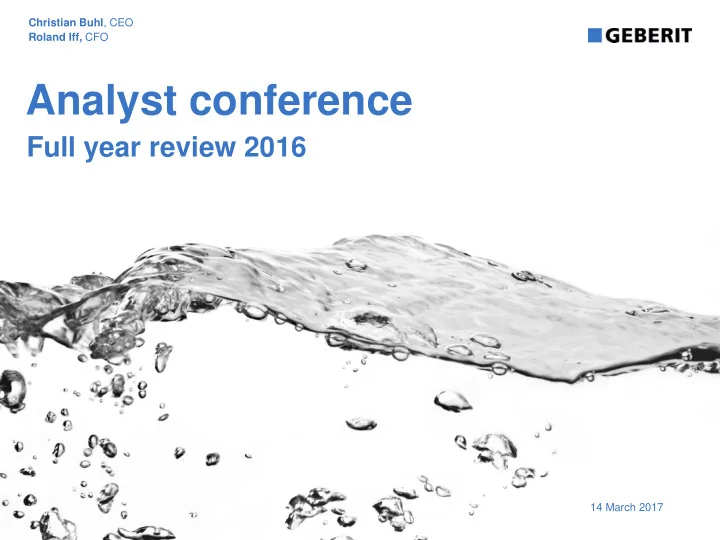 Christian Buhl, CEO
Roland Iff, CFO

GEBERIT

Analyst conference

Full year review 2016

14 March 2017